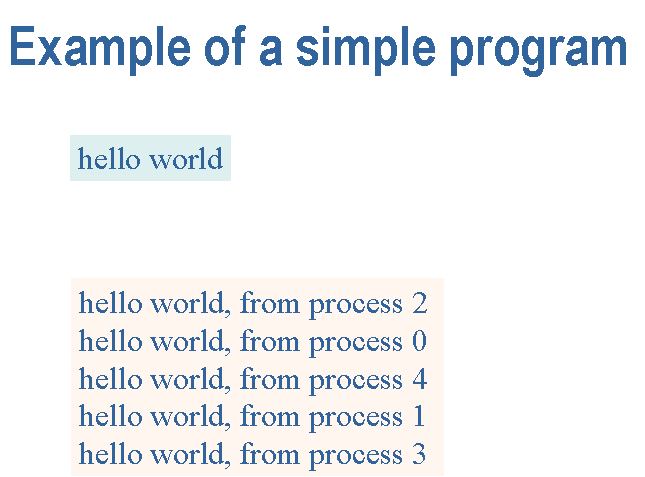 Example of a simple program

hello world

hello world, from process 2
hello world, from process 0
hello world, from process 4
hello world, from process 1
hello world, from process 3